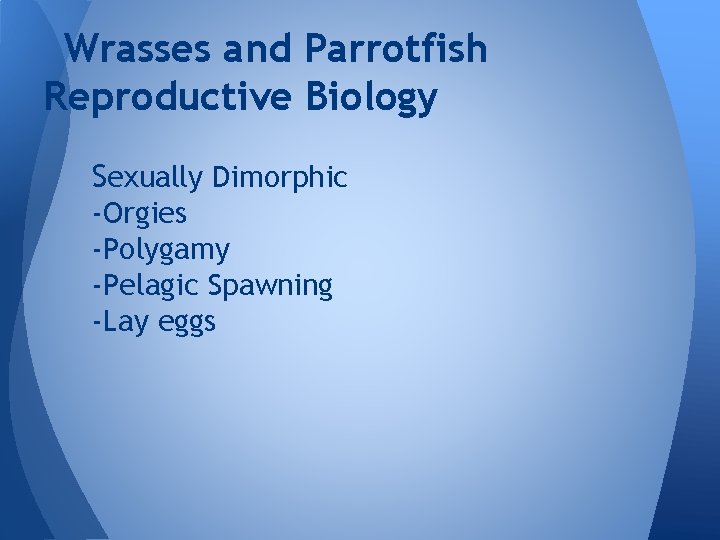 Wrasses and Parrotfish Reproductive Biology

Sexually Dimorphic
-Orgies
-Polygamy
-Pelagic Spawning
-Lay eggs